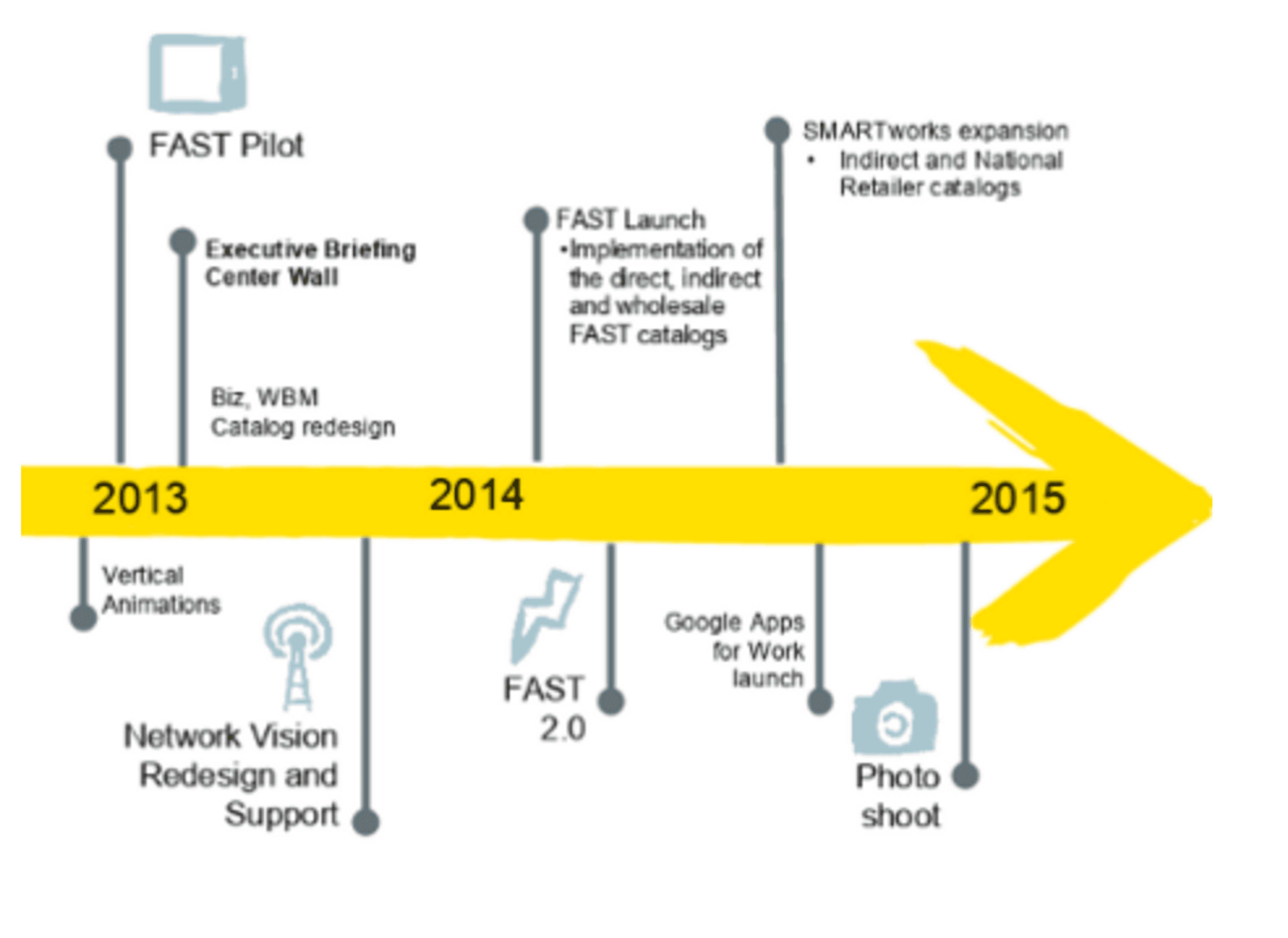 FAST Pilot

Executive Briefing Center Wall

Biz, WBM Catalog redesign

FAST Launch
•Implementation of the direct, indirect and wholesale FAST catalogs

SMARTworks expansion
• Indirect and National Retailer catalogs

2013

2014

2015

Vertical Animations

Network Vision Redesign and Support

FAST 2.0

Google Apps for Work launch

Photo shoot